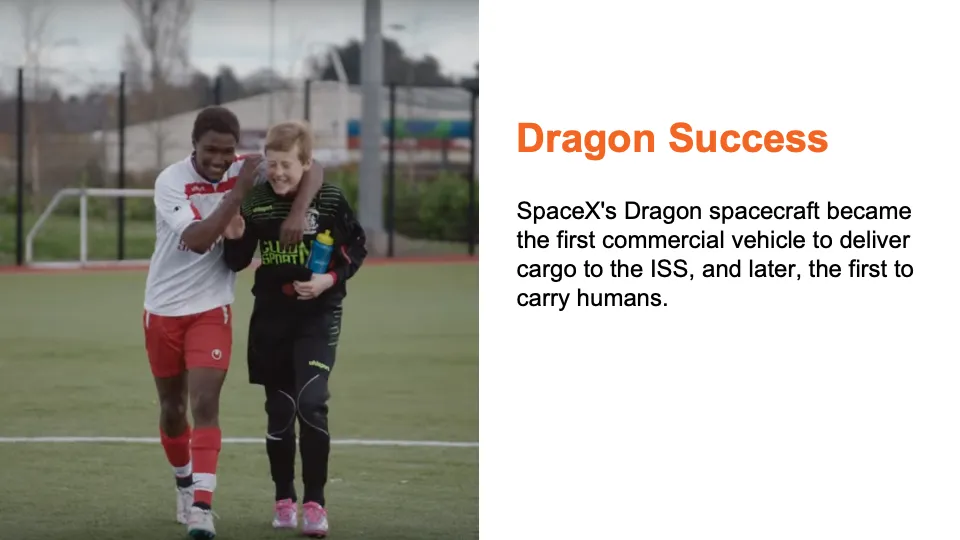 Dragon Success

SpaceX's Dragon spacecraft became the first commercial vehicle to deliver cargo to the ISS, and later, the first to carry humans.